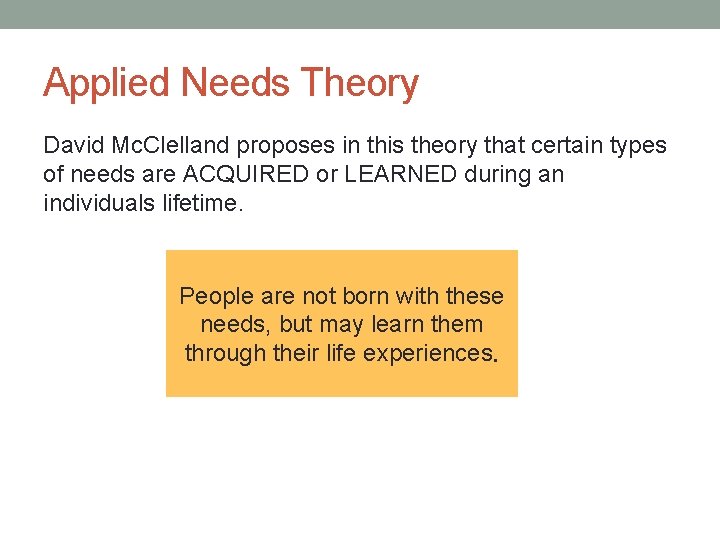 Applied Needs Theory

David McClelland proposes in this theory that certain types of needs are ACQUIRED or LEARNED during an individuals lifetime.

People are not born with these needs, but may learn them through their life experiences.